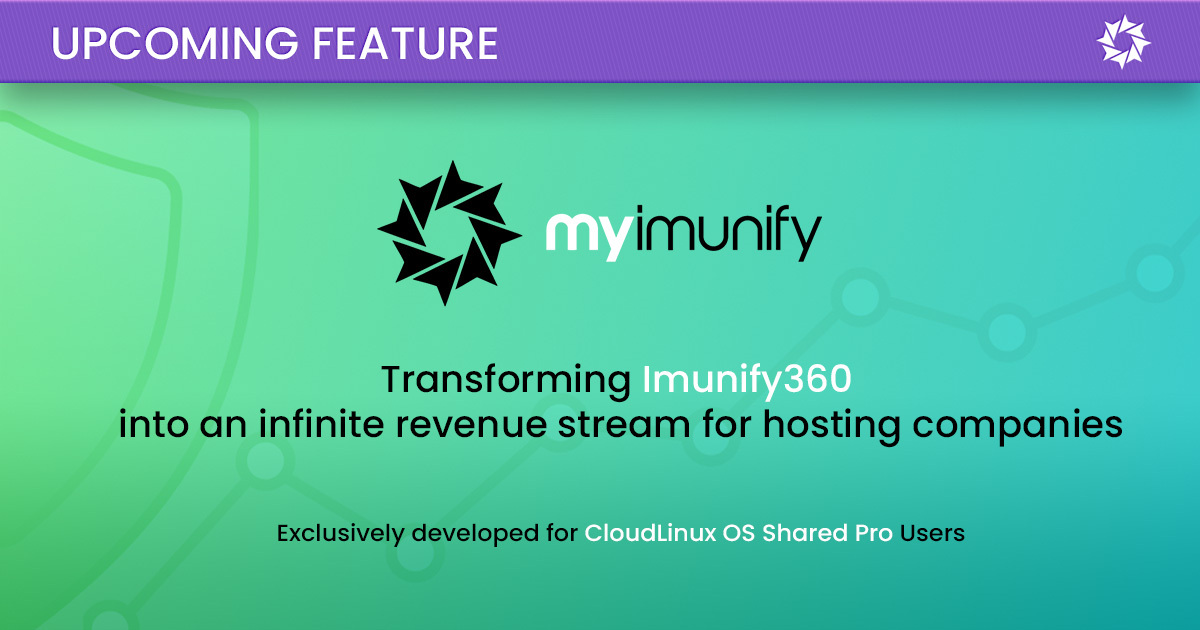 UPCOMING FEATURE

myimunify

Transforming Imunify360 into an infinite revenue stream for hosting companies

Exclusively developed for CloudLinux OS Shared Pro Users